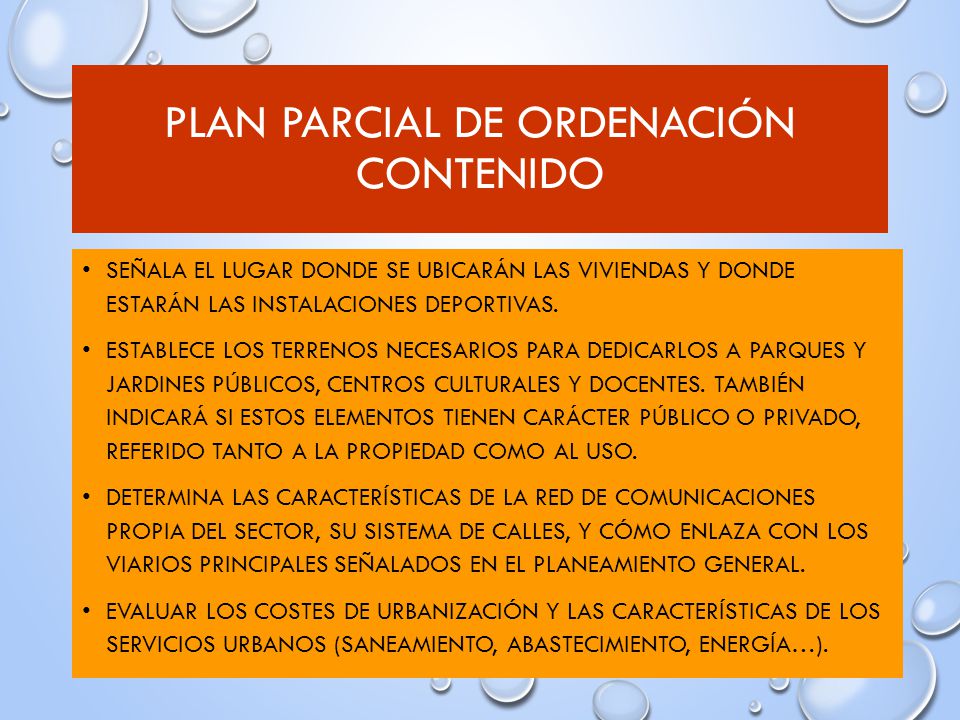 PLAN PARCIAL DE ORDENACIÓN
CONTENIDO

• SEÑALA EL LUGAR DONDE SE UBICARÁN LAS VIVIENDAS Y DONDE ESTARÁN LAS INSTALACIONES DEPORTIVAS.

• ESTABLECE LOS TERRENOS NECESARIOS PARA DEDICARLOS A PARQUES Y JARDINES PÚBLICOS, CENTROS CULTURALES Y DOCENTES. TAMBIÉN INDICARÁ SI ESTOS ELEMENTOS TIENEN CARÁCTER PÚBLICO O PRIVADO, REFERIDO TANTO A LA PROPIEDAD COMO AL USO.

• DETERMINA LAS CARACTERÍSTICAS DE LA RED DE COMUNICACIONES PROPIA DEL SECTOR, SU SISTEMA DE CALLES, Y CÓMO ENLAZA CON LOS VIARIOS PRINCIPALES SEÑALADOS EN EL PLANEAMIENTO GENERAL.

• EVALUAR LOS COSTES DE URBANIZACIÓN Y LAS CARACTERÍSTICAS DE LOS SERVICIOS URBANOS (SANEAMIENTO, ABASTECIMIENTO, ENERGÍA…).